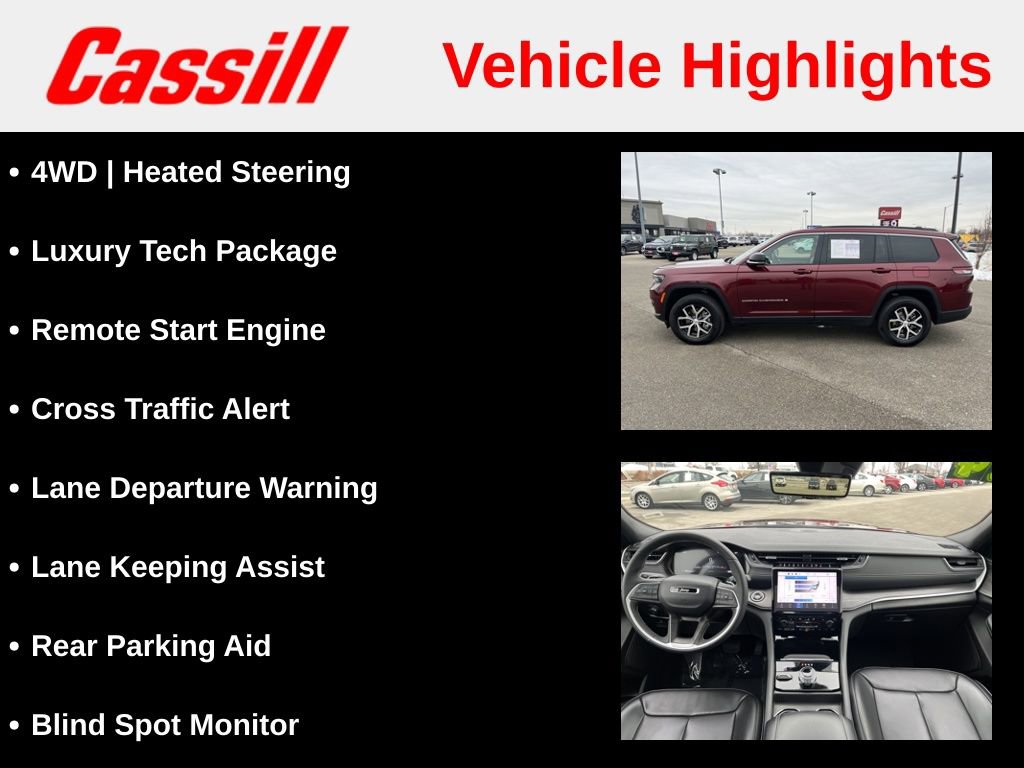 Cassill

Vehicle Highlights

• 4WD | Heated Steering

• Luxury Tech Package

• Remote Start Engine

• Cross Traffic Alert

• Lane Departure Warning

• Lane Keeping Assist

• Rear Parking Aid

• Blind Spot Monitor